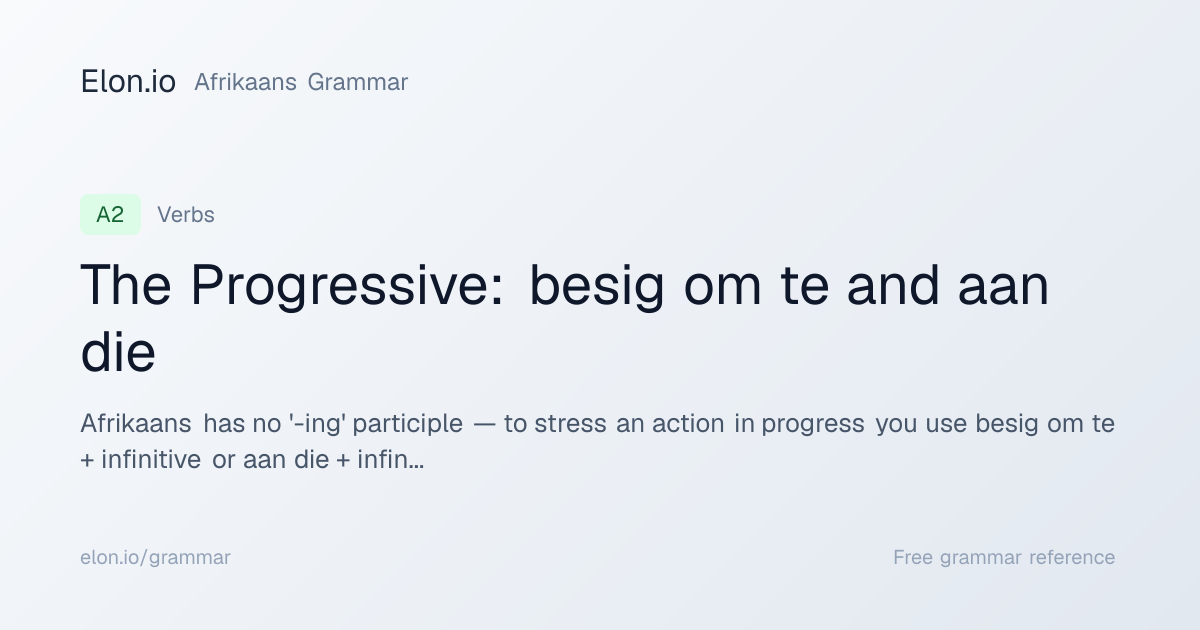 Elon.io Afrikaans Grammar

A2 Verbs

The Progressive: besig om te and aan die

Afrikaans has no '-ing' participle — to stress an action in progress you use besig om te + infinitive or aan die + infin...

elon.io/grammar

Free grammar reference